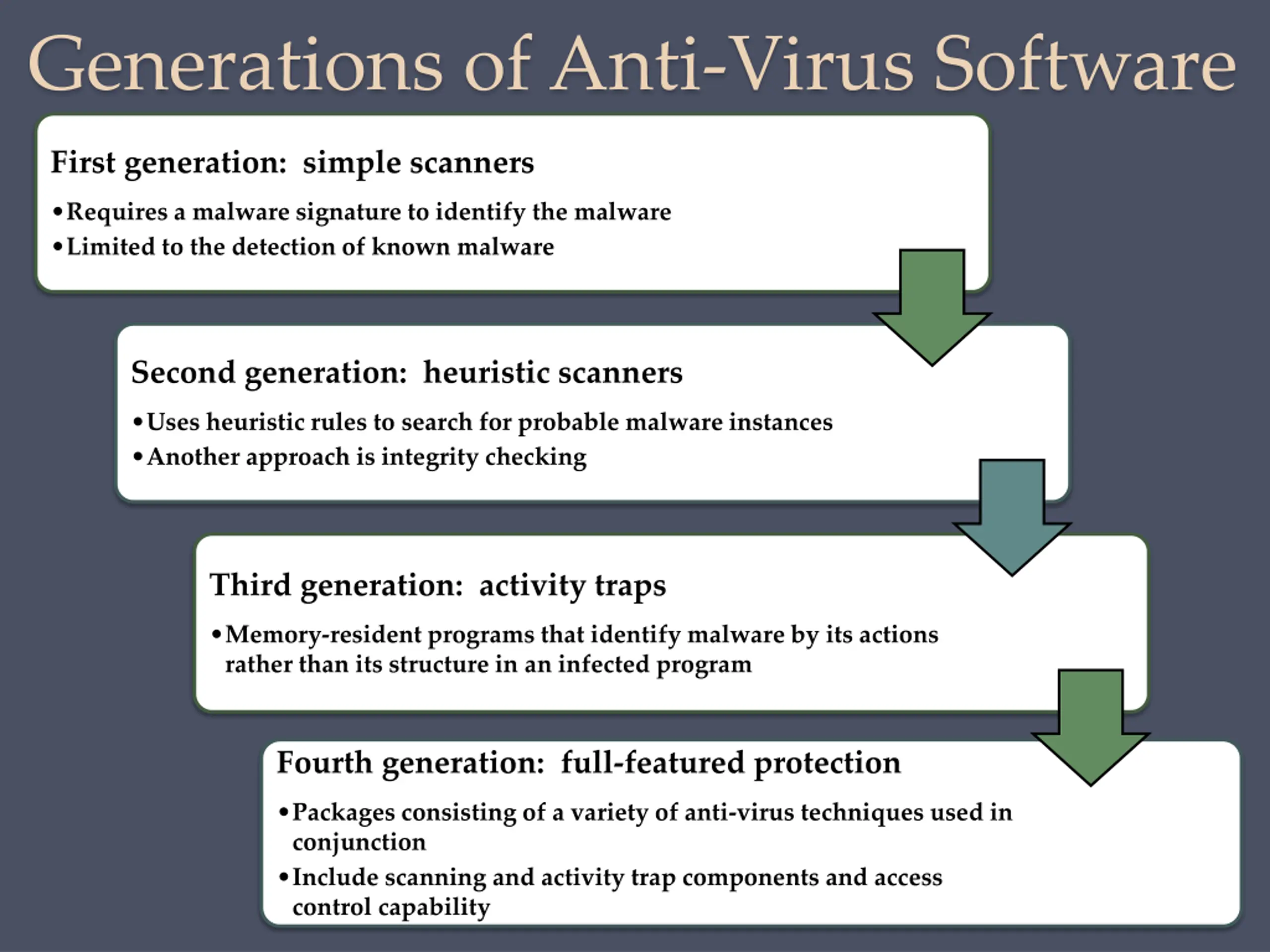 Generations of Anti-Virus Software

First generation: simple scanners

• Requires a malware signature to identify the malware
• Limited to the detection of known malware

Second generation: heuristic scanners

• Uses heuristic rules to search for probable malware instances
• Another approach is integrity checking

Third generation: activity traps

• Memory-resident programs that identify malware by its actions rather than its structure in an infected program

Fourth generation: full-featured protection

• Packages consisting of a variety of anti-virus techniques used in conjunction
• Include scanning and activity trap components and access control capability